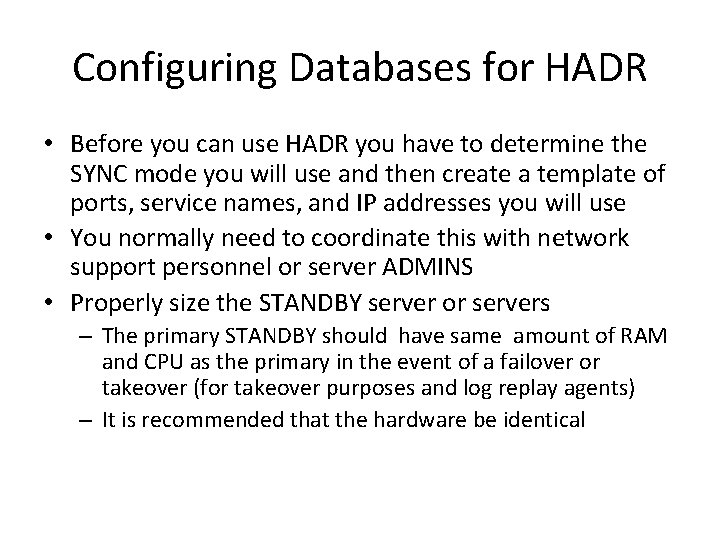 Configuring Databases for HADR

• Before you can use HADR you have to determine the SYNC mode you will use and then create a template of ports, service names, and IP addresses you will use
• You normally need to coordinate this with network support personnel or server ADMINS
• Properly size the STANDBY server or servers
– The primary STANDBY should have same amount of RAM and CPU as the primary in the event of a failover or takeover (for takeover purposes and log replay agents)
– It is recommended that the hardware be identical